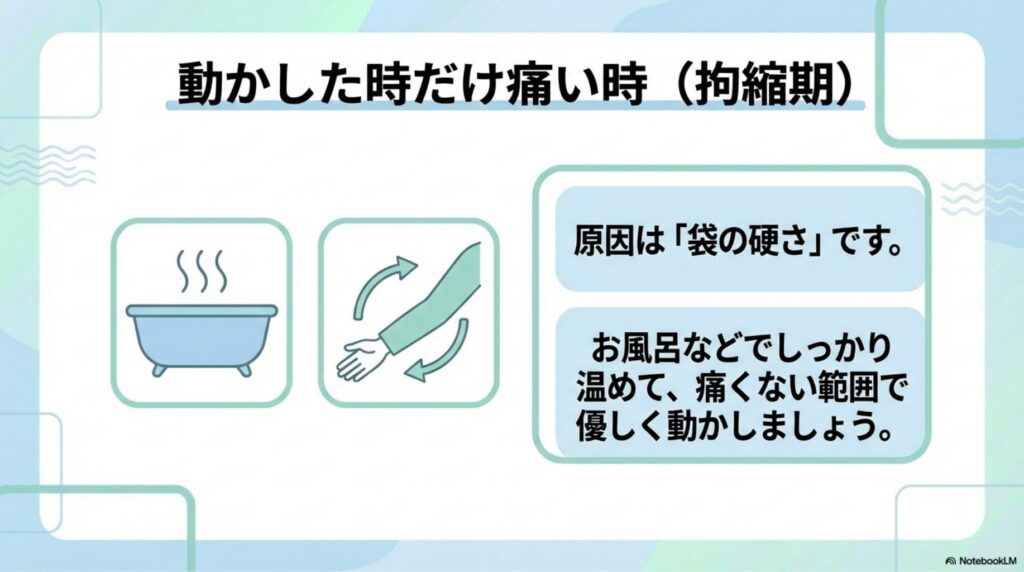 動かした時だけ痛い時（拘縮期）

原因は「袋の硬さ」です。

お風呂などでしっかり温めて、痛くない範囲で優しく動かしましょう。

NotebookLM